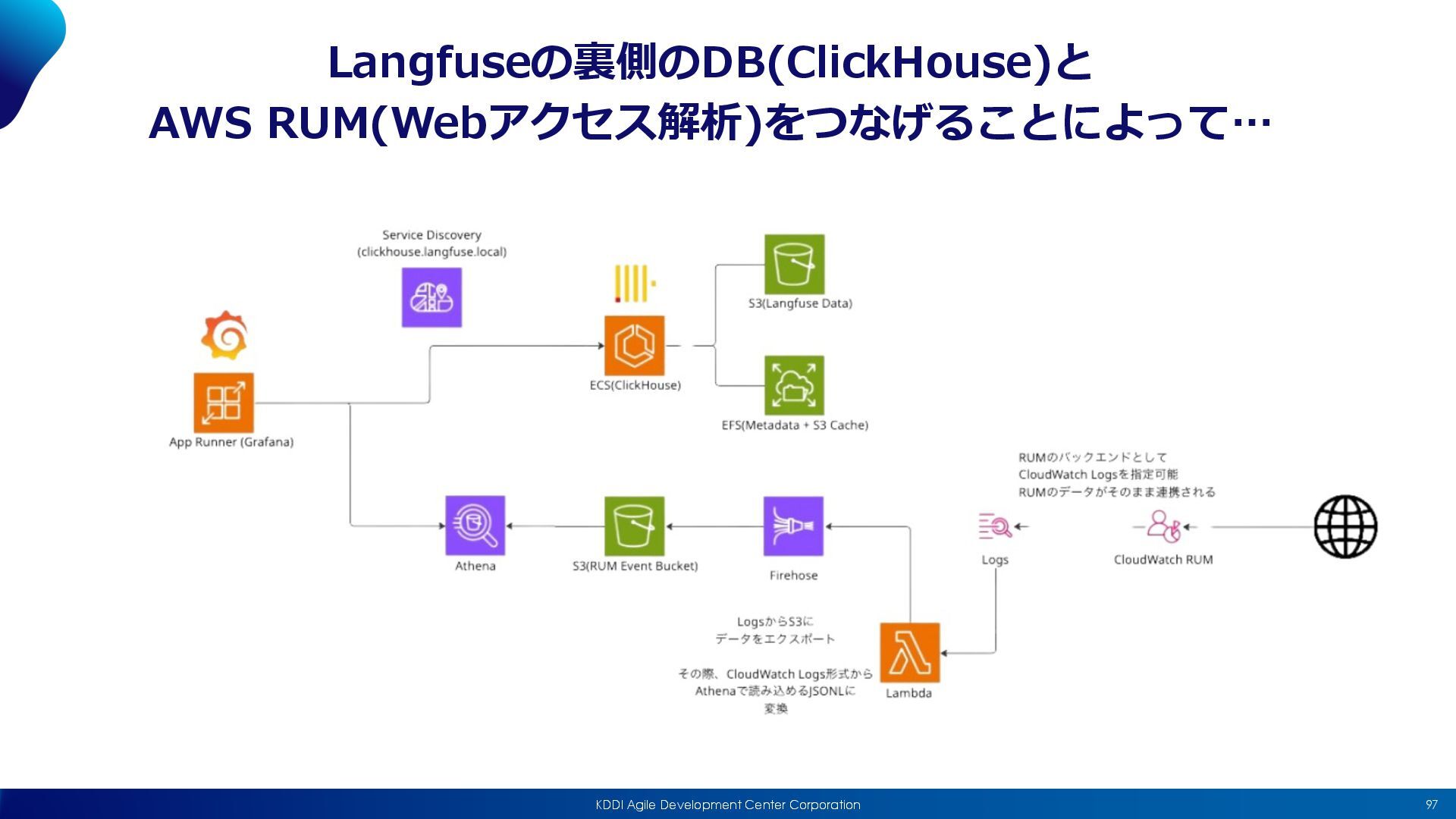 Langfuseの裏側のDB(ClickHouse)と
AWS RUM(Webアクセス解析)をつなげることによって…

Service Discovery
(clickhouse.langfuse.local)

S3(Langfuse Data)

ECS(ClickHouse)

EFS(Metadata + S3 Cache)

App Runner (Grafana)

RUMのバックエンドとして
CloudWatch Logsを指定可能
RUMのデータがそのまま連携される

Athena

S3(RUM Event Bucket)

Firehose

Logs

CloudWatch RUM

LogsからS3に
データをエクスポート

その際、CloudWatch Logs形式から
Athenaで読み込めるJSONLに
変換

Lambda

KDDI Agile Development Center Corporation

97